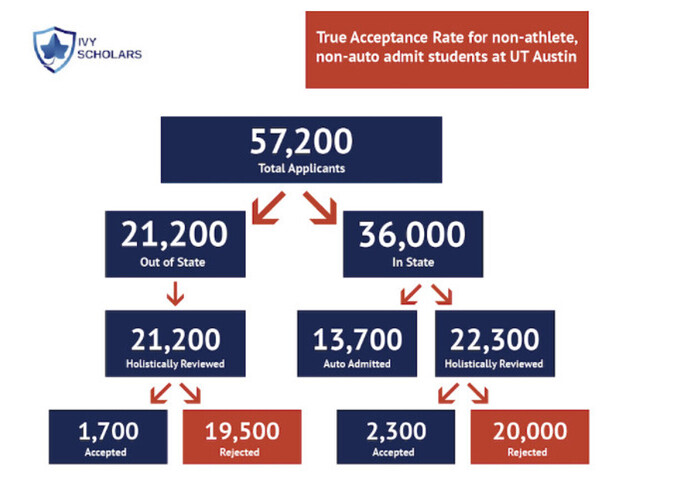 IVY SCHOLARS

True Acceptance Rate for non-athlete, non-auto admit students at UT Austin

57,200
Total Applicants

21,200
Out of State

36,000
In State

21,200
Holistically Reviewed

13,700
Auto Admitted

22,300
Holistically Reviewed

1,700
Accepted

19,500
Rejected

2,300
Accepted

20,000
Rejected